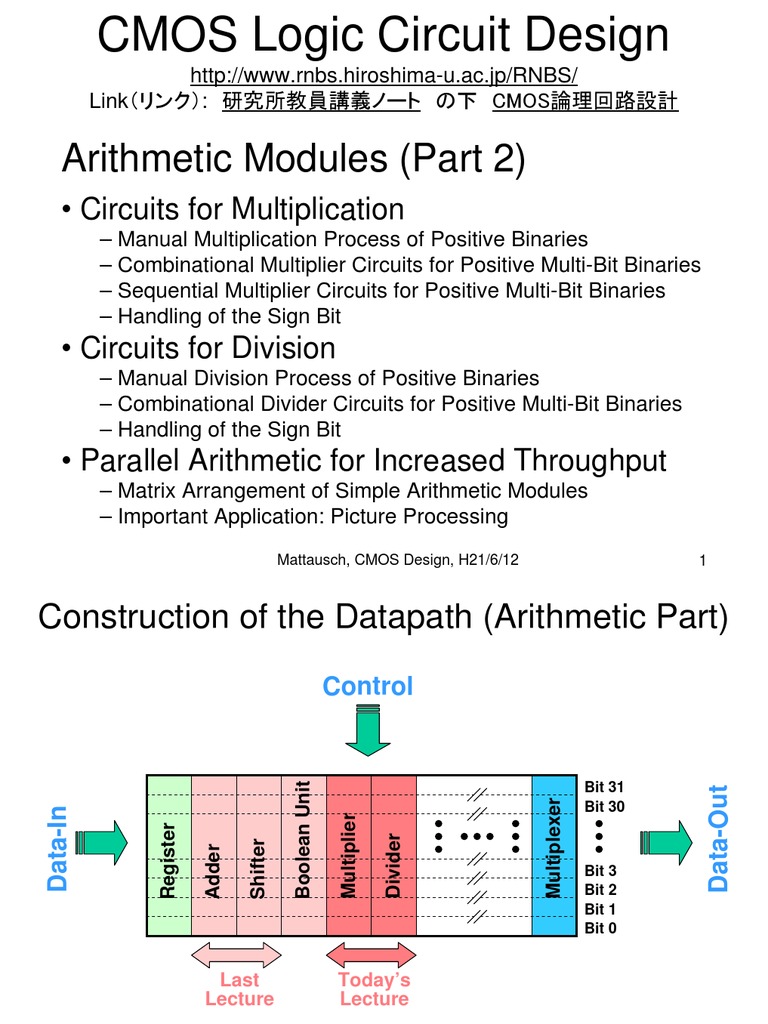 CMOS Logic Circuit Design
http://www.rnbs.hiroshima-u.ac.jp/RNBS/
Link（リンク）: 研究所教員講義ノート の下 CMOS論理回路設計

Arithmetic Modules (Part 2)

• Circuits for Multiplication
– Manual Multiplication Process of Positive Binaries
– Combinational Multiplier Circuits for Positive Multi-Bit Binaries
– Sequential Multiplier Circuits for Positive Multi-Bit Binaries
– Handling of the Sign Bit

• Circuits for Division
– Manual Division Process of Positive Binaries
– Combinational Divider Circuits for Positive Multi-Bit Binaries
– Handling of the Sign Bit

• Parallel Arithmetic for Increased Throughput
– Matrix Arrangement of Simple Arithmetic Modules
– Important Application: Picture Processing

Mattausch, CMOS Design, H21/6/12 1

Construction of the Datapath (Arithmetic Part)

Control

Data-In

Register Adder Shifter Boolean Unit Multiplier Divider Multiplexer

Bit 31
Bit 30
Bit 3
Bit 2
Bit 1
Bit 0

Data-Out

Last Lecture

Today's Lecture